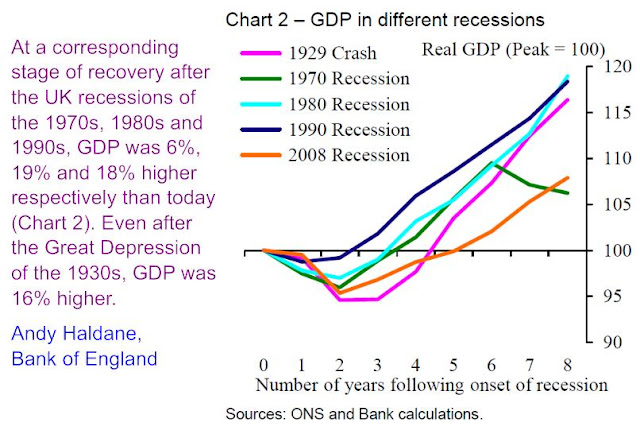 At a corresponding stage of recovery after the UK recessions of the 1970s, 1980s and 1990s, GDP was 6%, 19% and 18% higher respectively than today (Chart 2). Even after the Great Depression of the 1930s, GDP was 16% higher.

Andy Haldane, Bank of England

Chart 2 – GDP in different recessions

1929 Crash
1970 Recession
1980 Recession
1990 Recession
2008 Recession

Real GDP (Peak = 100)

120
115
110
105
100
95
90

0 1 2 3 4 5 6 7 8

Number of years following onset of recession

Sources: ONS and Bank calculations.